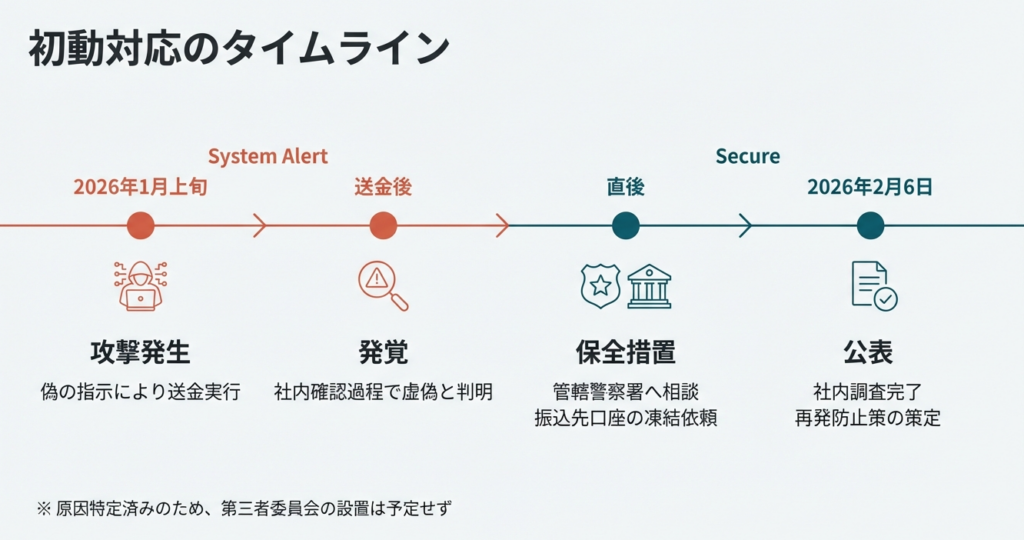 初動対応のタイムライン

System Alert

Secure

2026年1月上旬

攻撃発生

偽の指示により送金実行

送金後

発覚

社内確認過程で虚偽と判明

直後

保全措置

管轄警察署へ相談
振込先口座の凍結依頼

2026年2月6日

公表

社内調査完了
再発防止策の策定

※ 原因特定済みのため、第三者委員会の設置は予定せず